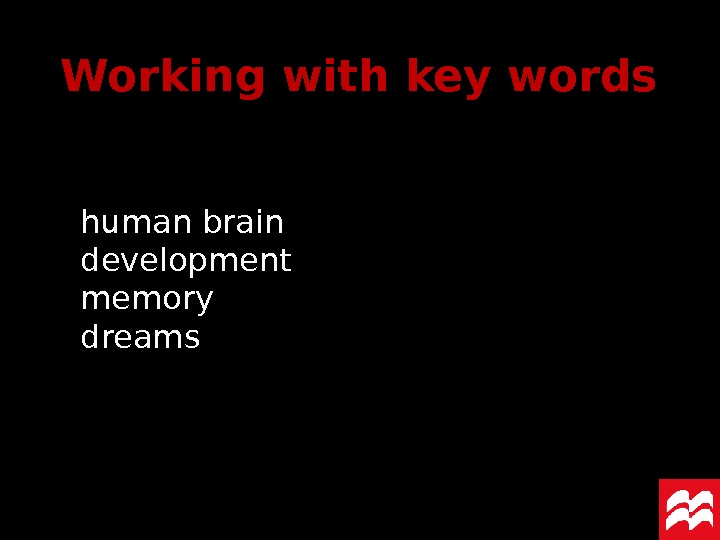 Working with key words

human brain
development
memory
dreams